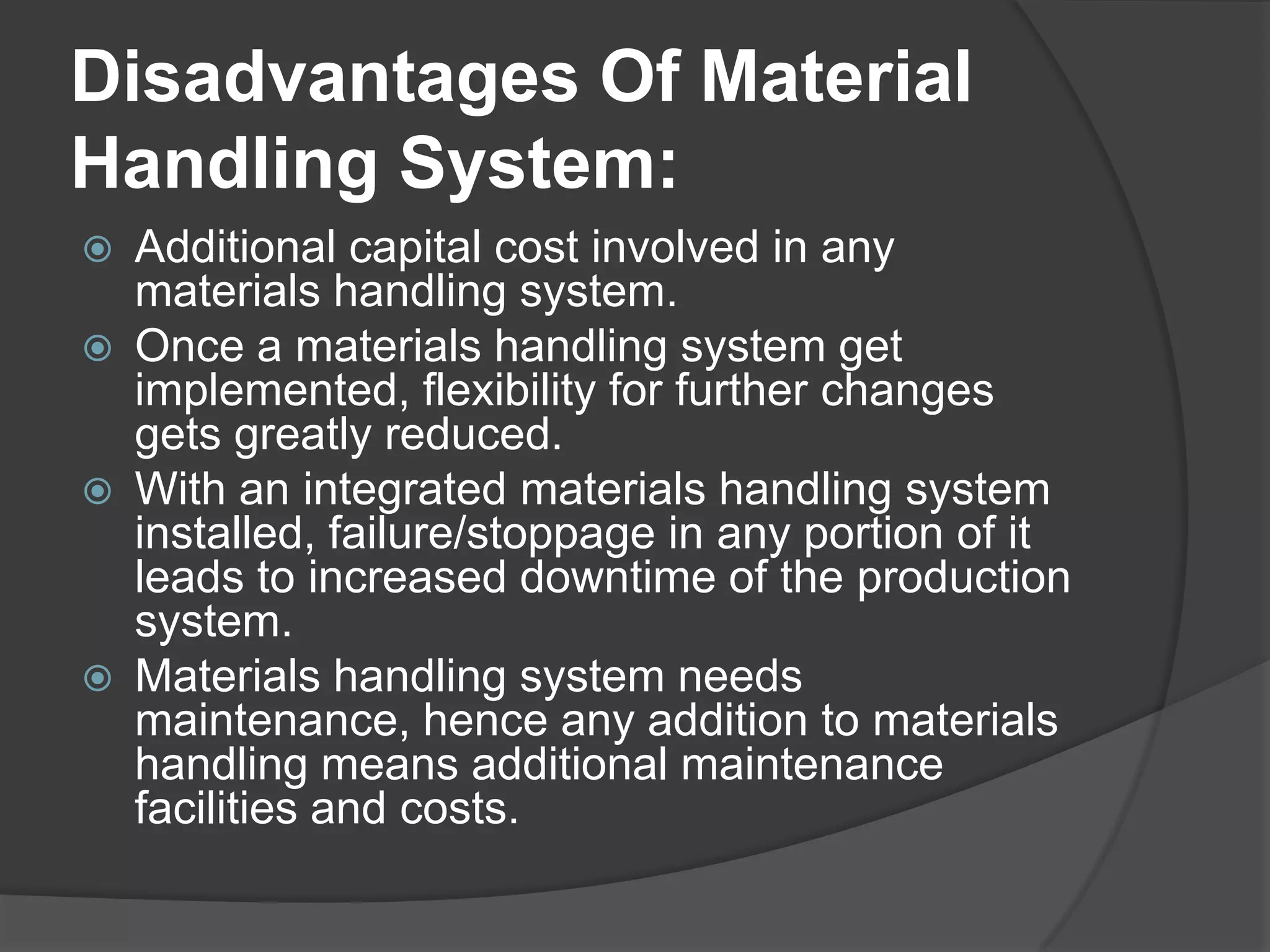 Disadvantages Of Material Handling System:

Additional capital cost involved in any materials handling system.

Once a materials handling system get implemented, flexibility for further changes gets greatly reduced.

With an integrated materials handling system installed, failure/stoppage in any portion of it leads to increased downtime of the production system.

Materials handling system needs maintenance, hence any addition to materials handling means additional maintenance facilities and costs.